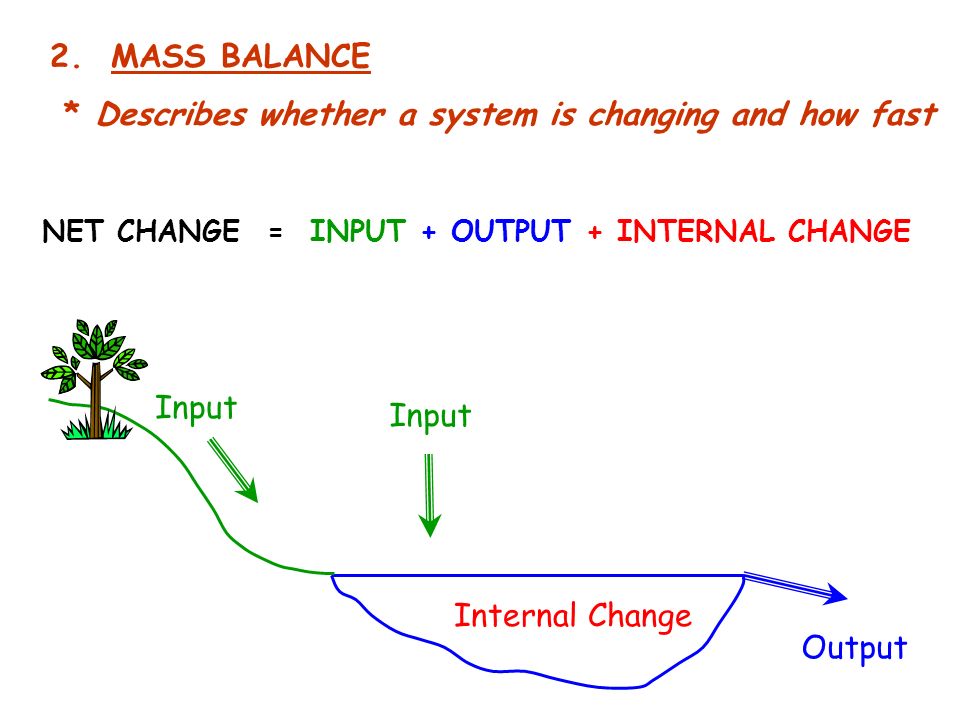 2. MASS BALANCE

* Describes whether a system is changing and how fast

NET CHANGE = INPUT + OUTPUT + INTERNAL CHANGE

Input

Input

Internal Change

Output